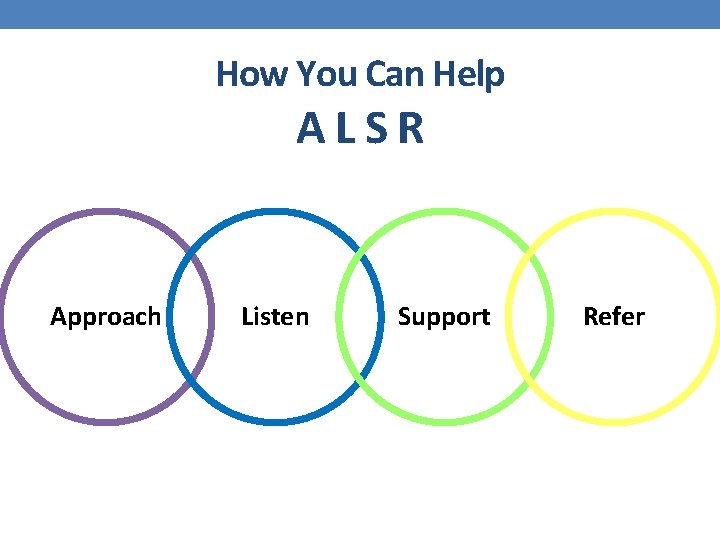 How You Can Help

A L S R

Approach

Listen

Support

Refer